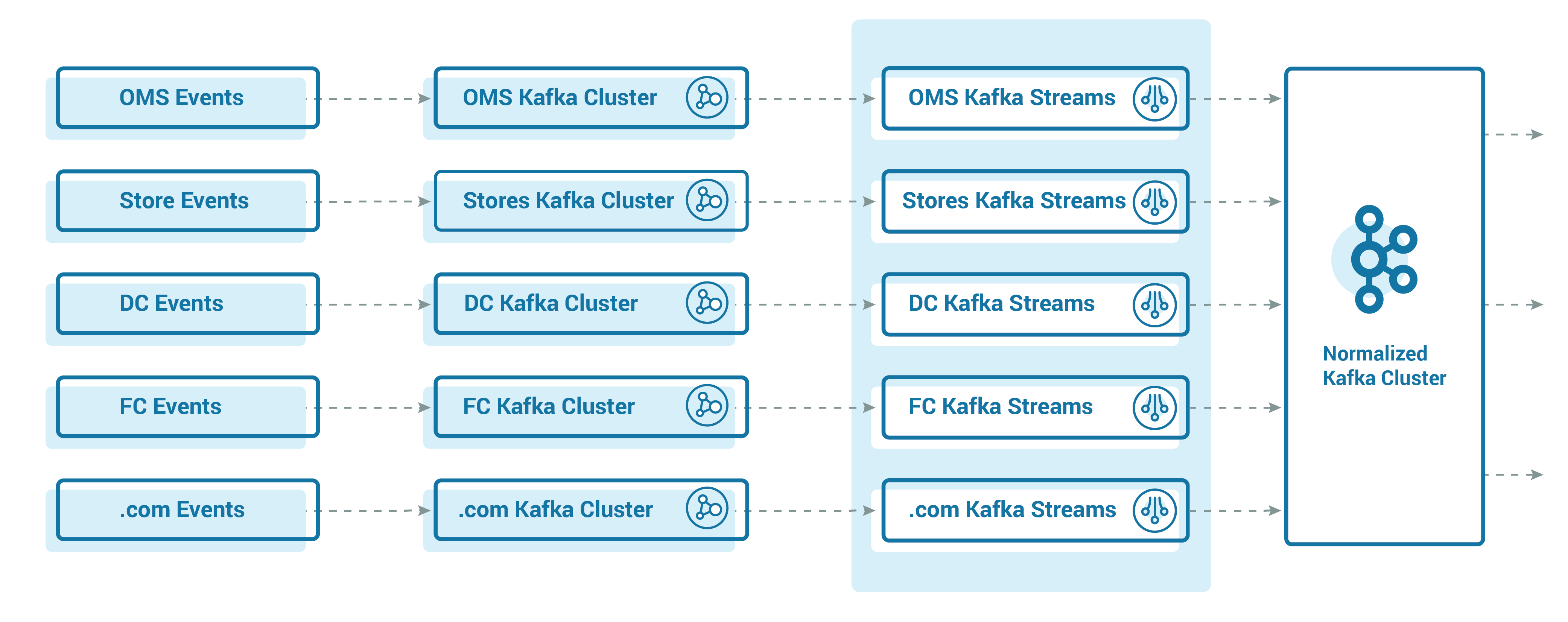 OMS Events
Store Events
DC Events
FC Events
.com Events

OMS Kafka Cluster
Stores Kafka Cluster
DC Kafka Cluster
FC Kafka Cluster
.com Kafka Cluster

OMS Kafka Streams
Stores Kafka Streams
DC Kafka Streams
FC Kafka Streams
.com Kafka Streams

Normalized Kafka Cluster